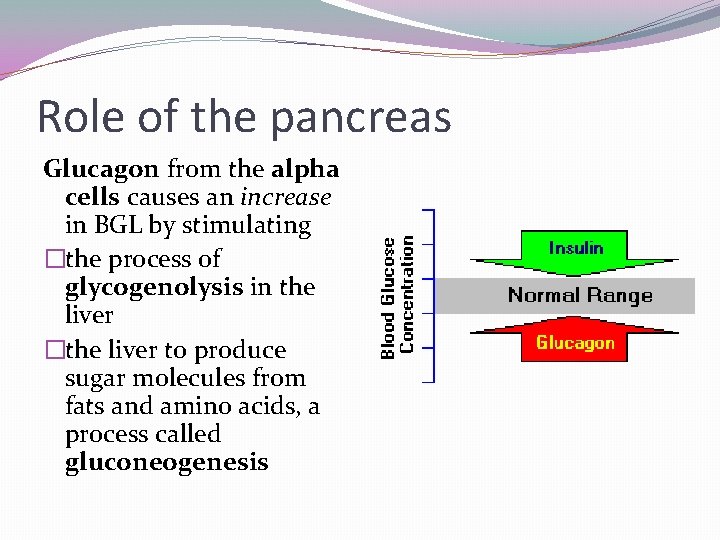 Role of the pancreas

Glucagon from the alpha cells causes an increase in BGL by stimulating

□the process of glycogenolysis in the liver

□the liver to produce sugar molecules from fats and amino acids, a process called gluconeogenesis

Blood Glucose Concentration

Insulin

Normal Range

Glucagon